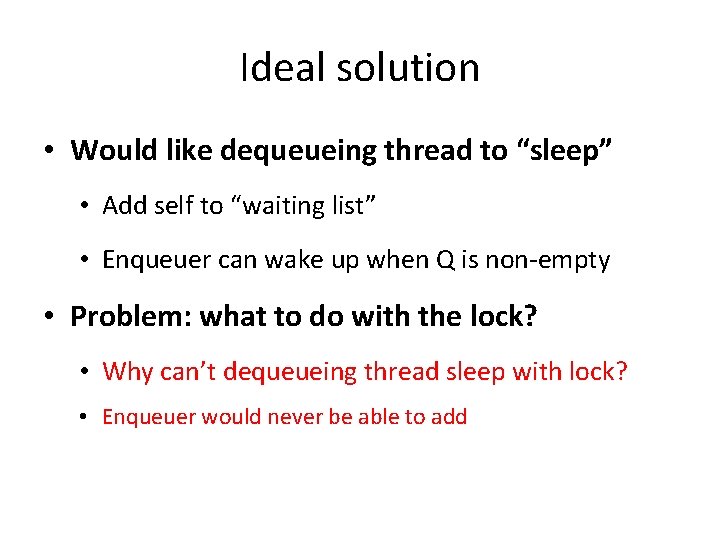 Ideal solution

• Would like dequeueing thread to “sleep”

• Add self to “waiting list”

• Enqueuer can wake up when Q is non-empty

• Problem: what to do with the lock?

• Why can’t dequeueing thread sleep with lock?

• Enqueuer would never be able to add